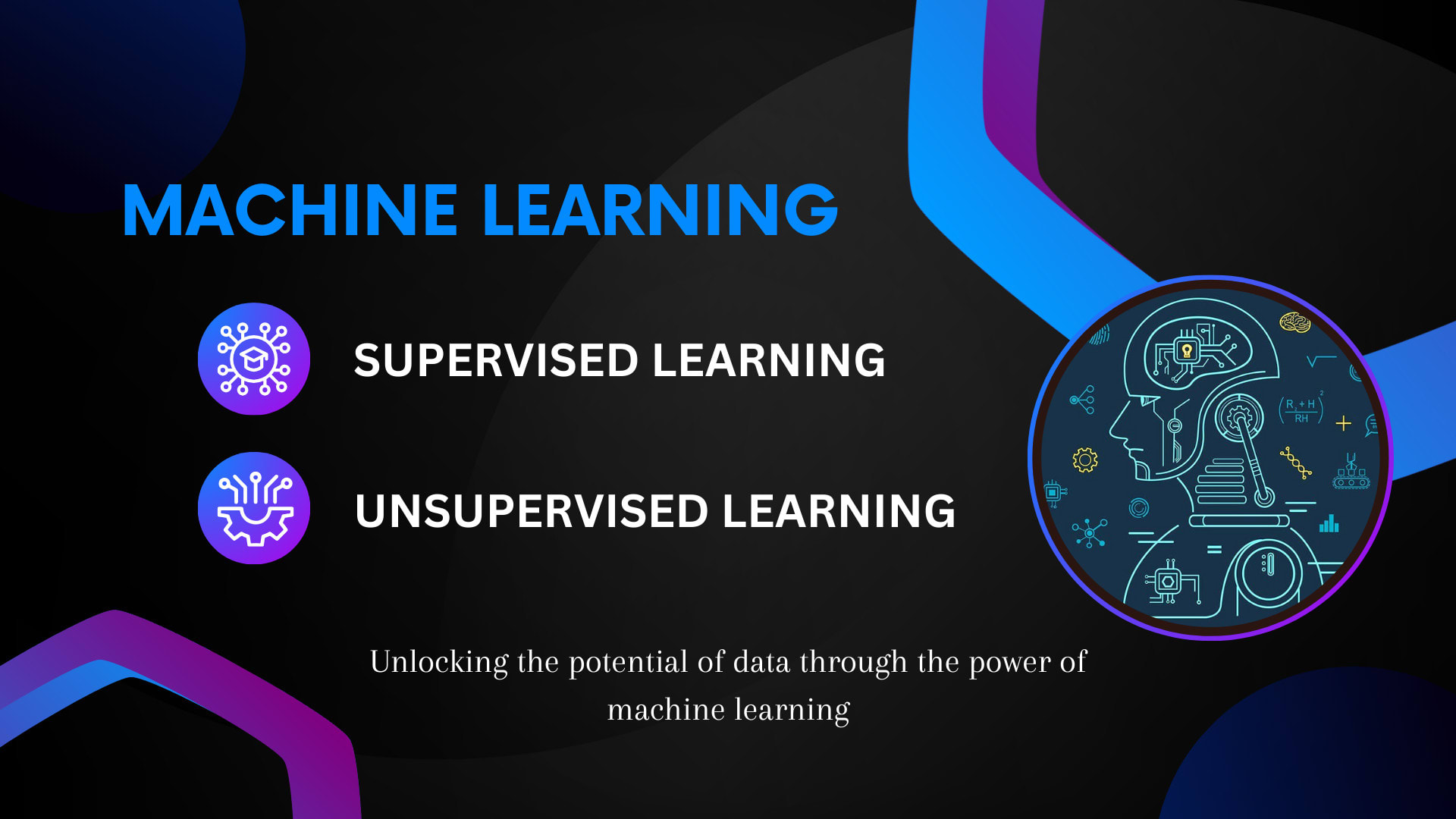 MACHINE LEARNING

SUPERVISED LEARNING

UNSUPERVISED LEARNING

$\left(\frac{R_1+H}{RH}\right)^2$

Unlocking the potential of data through the power of machine learning